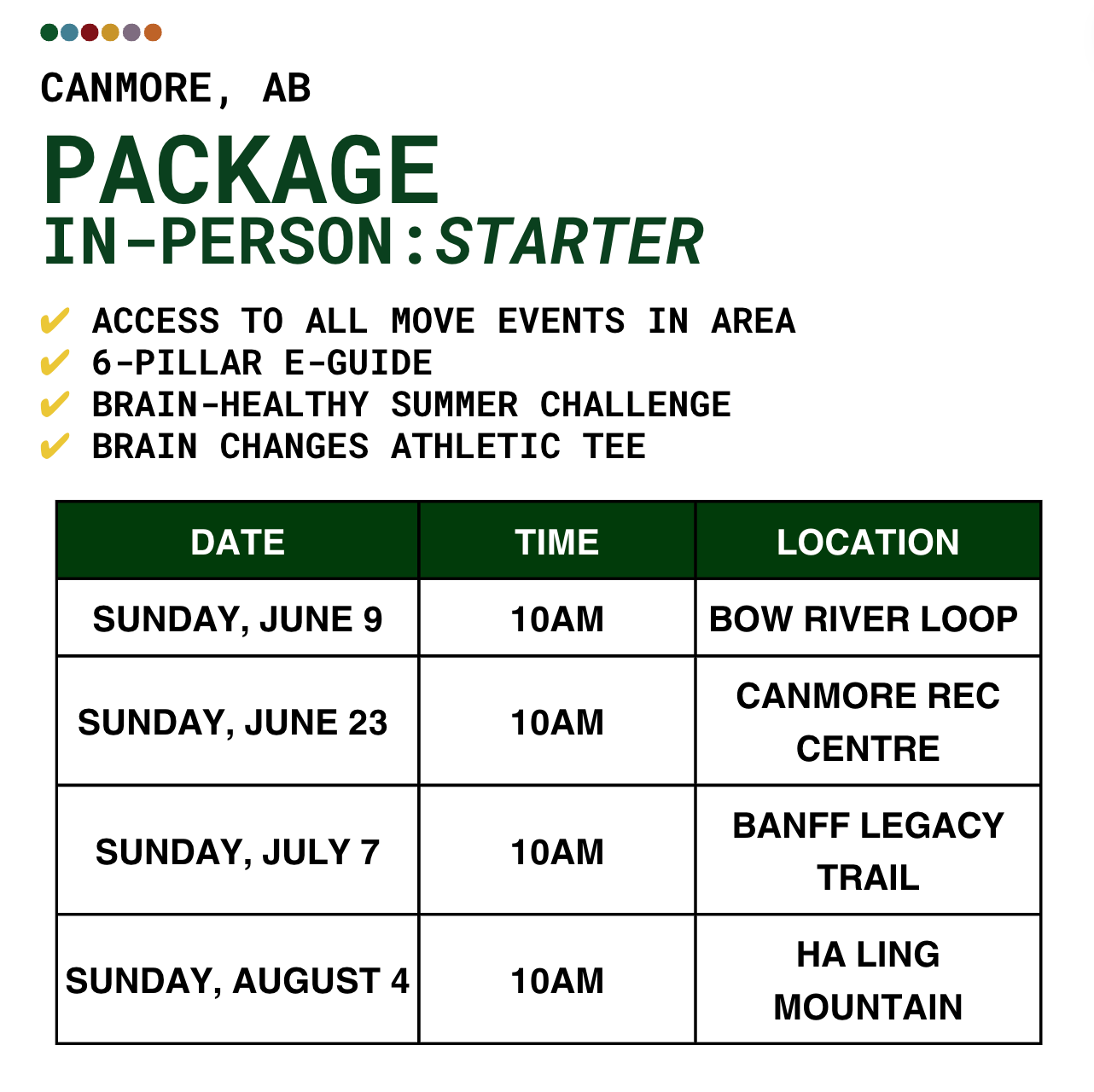 CANMORE, AB

PACKAGE
IN-PERSON: STARTER

✔ ACCESS TO ALL MOVE EVENTS IN AREA
✔ 6-PILLAR E-GUIDE
✔ BRAIN-HEALTHY SUMMER CHALLENGE
✔ BRAIN CHANGES ATHLETIC TEE

| DATE | TIME | LOCATION |
|---|---|---|
| SUNDAY, JUNE 9 | 10AM | BOW RIVER LOOP |
| SUNDAY, JUNE 23 | 10AM | CANMORE REC CENTRE |
| SUNDAY, JULY 7 | 10AM | BANFF LEGACY TRAIL |
| SUNDAY, AUGUST 4 | 10AM | HA LING MOUNTAIN |